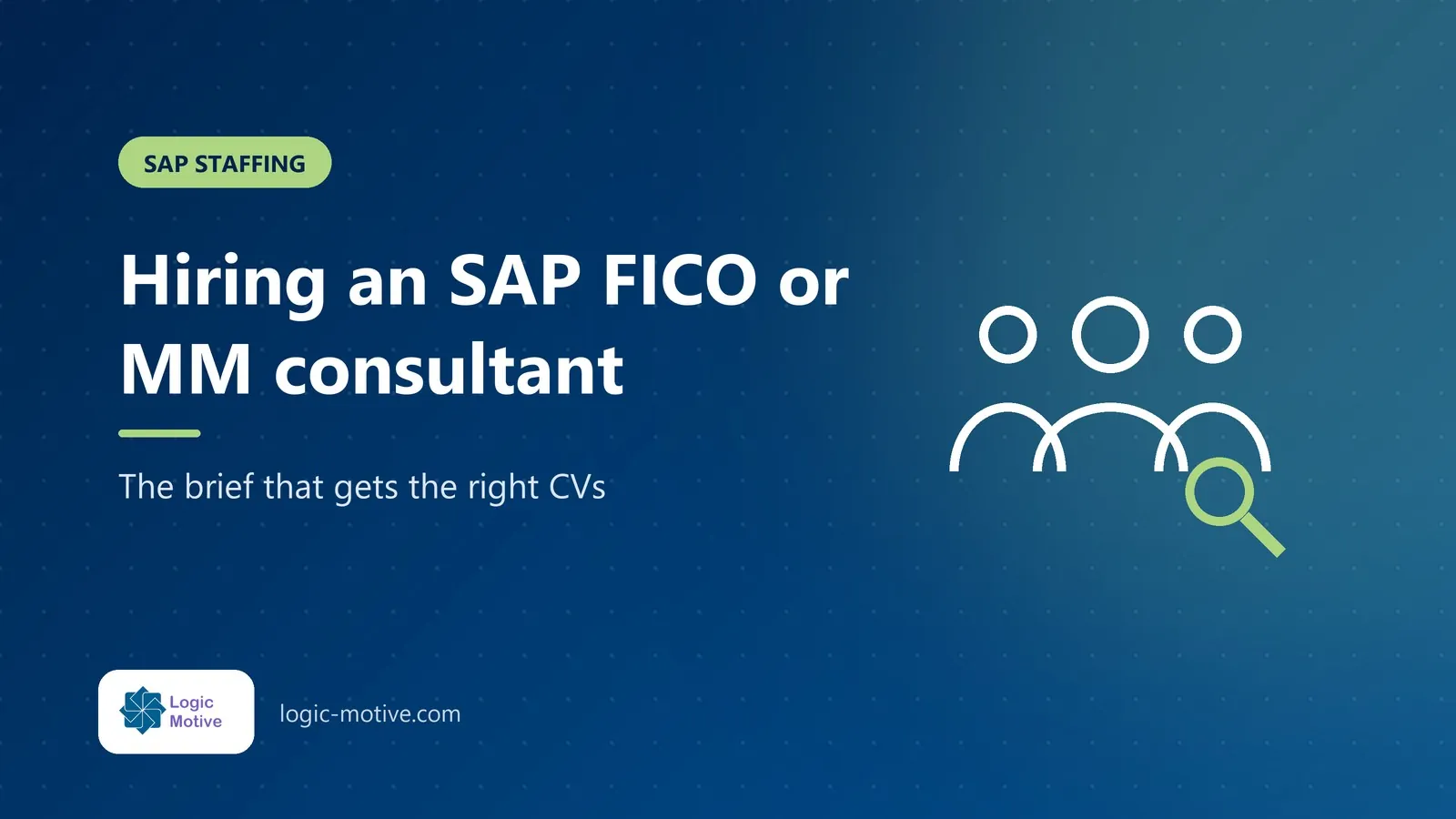 SAP STAFFING

Hiring an SAP FICO or MM consultant

The brief that gets the right CVs

Logic
Motive

logic-motive.com